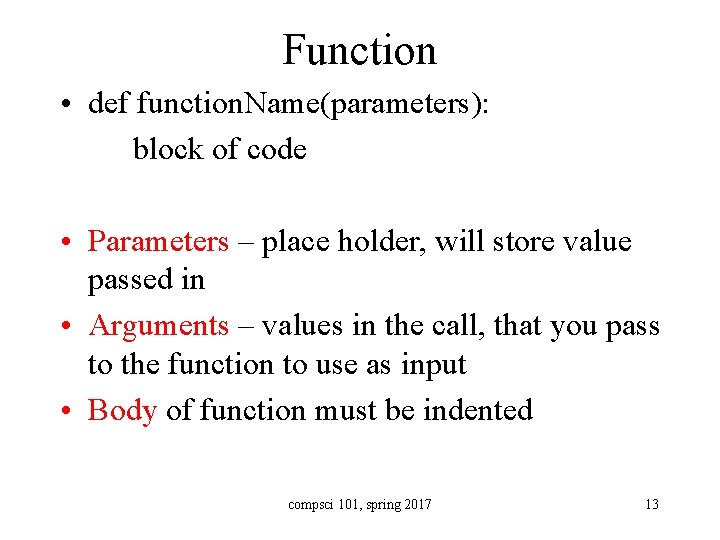 Function

• def functionName(parameters):
block of code

• Parameters – place holder, will store value passed in

• Arguments – values in the call, that you pass to the function to use as input

• Body of function must be indented

compsci 101, spring 2017

13